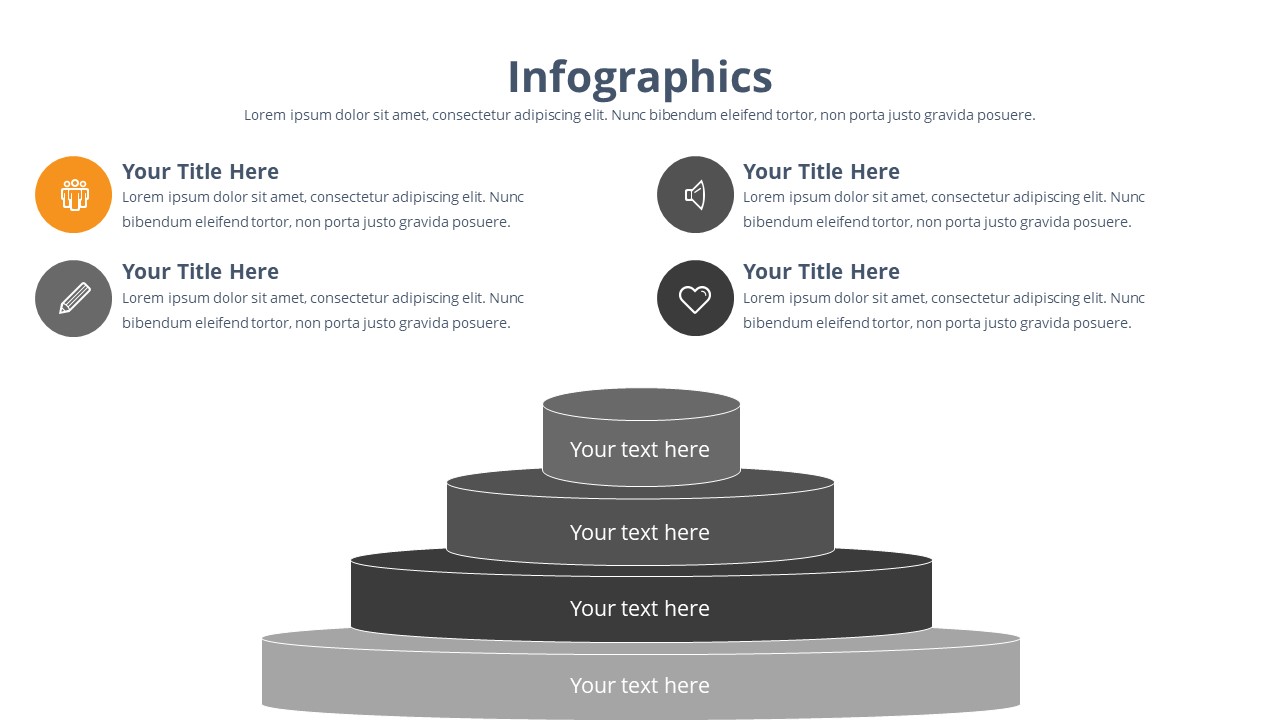 Infographics

Lorem ipsum dolor sit amet, consectetur adipiscing elit. Nunc bibendum eleifend tortor, non porta justo gravida posuere.

Your Title Here
Lorem ipsum dolor sit amet, consectetur adipiscing elit. Nunc bibendum eleifend tortor, non porta justo gravida posuere.

Your Title Here
Lorem ipsum dolor sit amet, consectetur adipiscing elit. Nunc bibendum eleifend tortor, non porta justo gravida posuere.

Your Title Here
Lorem ipsum dolor sit amet, consectetur adipiscing elit. Nunc bibendum eleifend tortor, non porta justo gravida posuere.

Your Title Here
Lorem ipsum dolor sit amet, consectetur adipiscing elit. Nunc bibendum eleifend tortor, non porta justo gravida posuere.

Your text here

Your text here

Your text here

Your text here